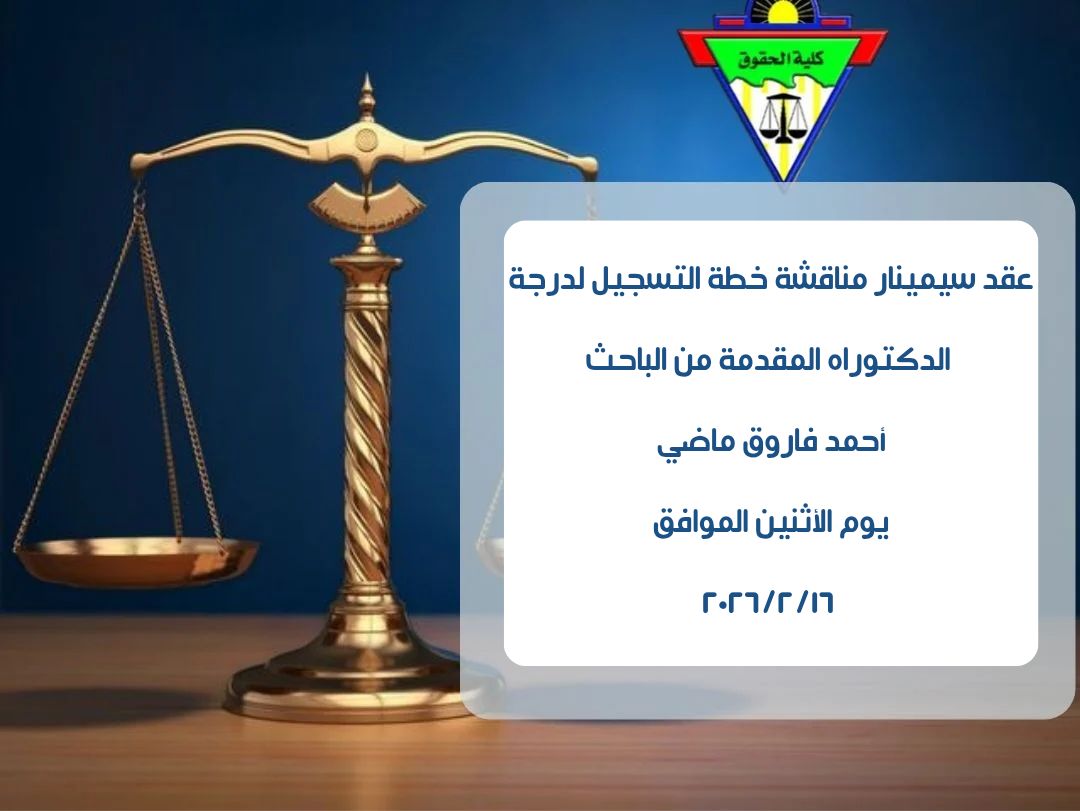 كلية الحقوق

عقد سيمينار مناقشة خطة التسجيل لدرجة

الدكتوراه المقدمة من الباحث

أحمد فاروق ماضي

يوم الأثنين الموافق

٢٠٢٦/٢/١٦